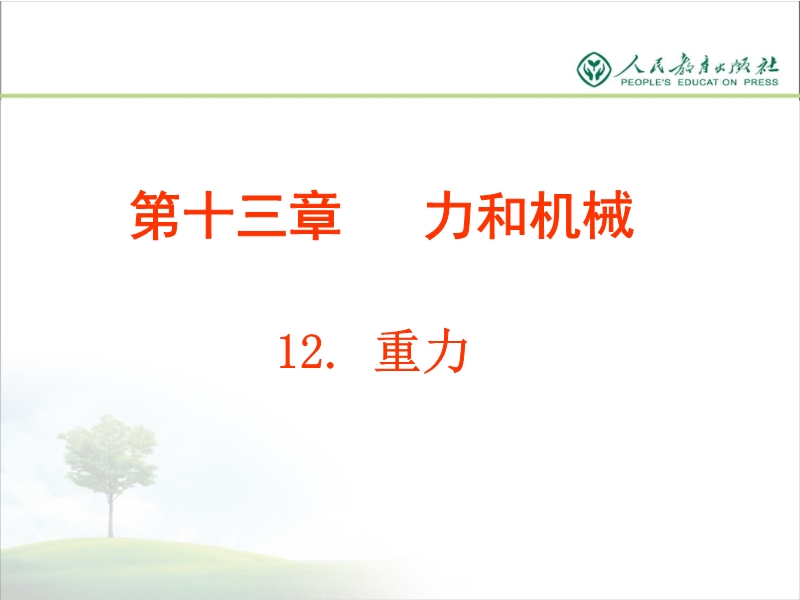 人民教育出版社
PEOPLE'S EDUCATION PRESS

第十三章　力和机械

12. 重力